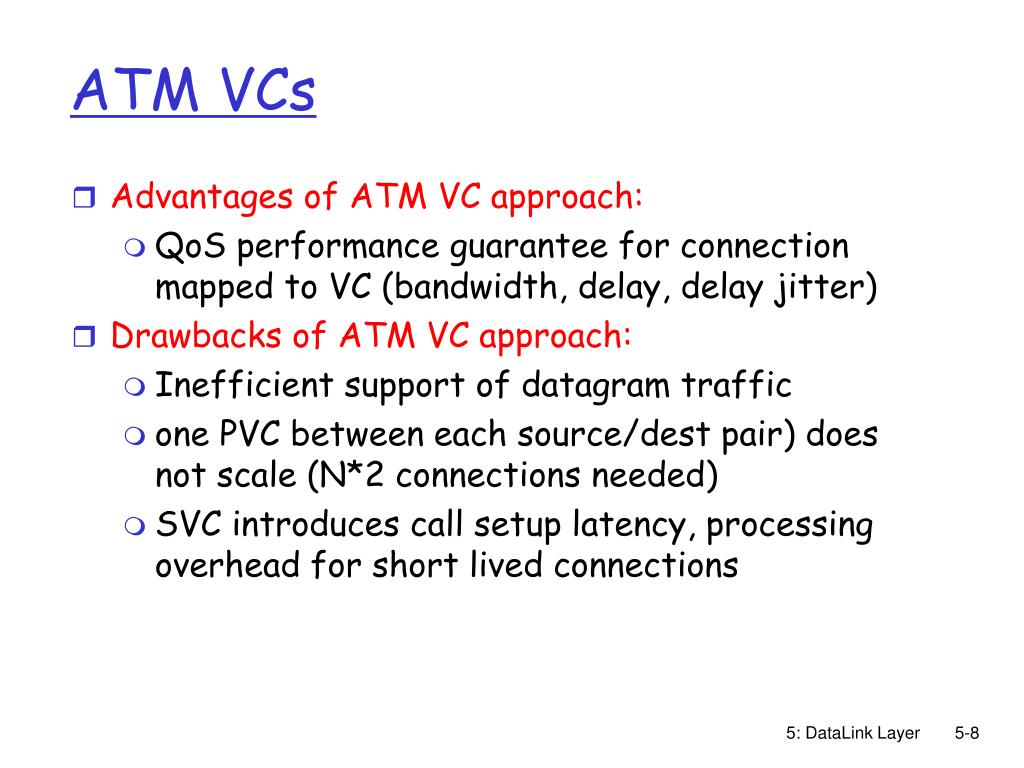 ATM VCs

Advantages of ATM VC approach:
QoS performance guarantee for connection mapped to VC (bandwidth, delay, delay jitter)

Drawbacks of ATM VC approach:
Inefficient support of datagram traffic
one PVC between each source/dest pair) does not scale (N*2 connections needed)
SVC introduces call setup latency, processing overhead for short lived connections

5: DataLink Layer 5-8